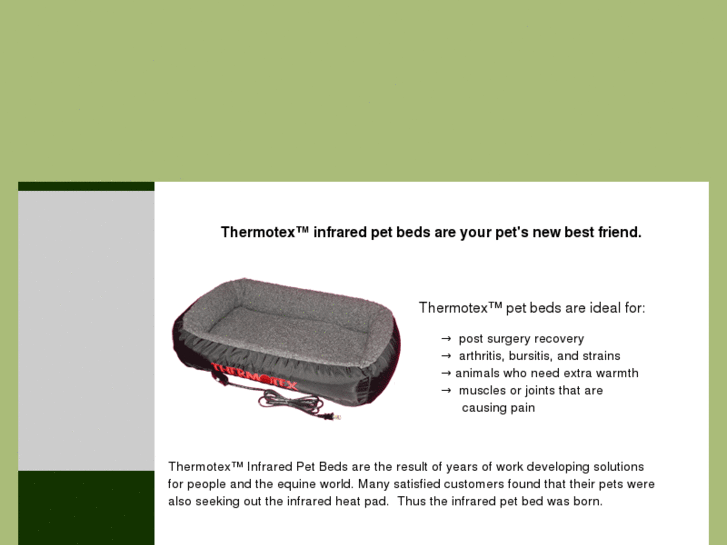 Thermotex™ infrared pet beds are your pet's new best friend.

THERMOTEX

Thermotex™ pet beds are ideal for:

→ post surgery recovery
→ arthritis, bursitis, and strains
→ animals who need extra warmth
→ muscles or joints that are causing pain

Thermotex™ Infrared Pet Beds are the result of years of work developing solutions for people and the equine world. Many satisfied customers found that their pets were also seeking out the infrared heat pad. Thus the infrared pet bed was born.